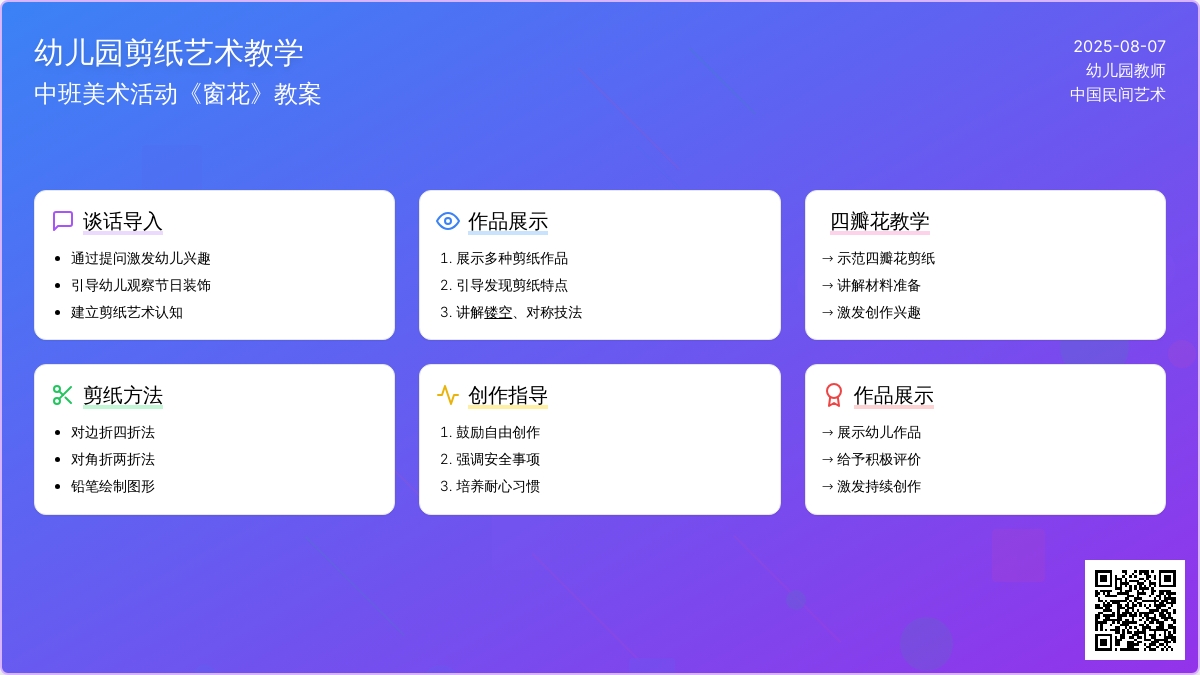 幼儿园剪纸艺术教学
中班美术活动《窗花》教案

2025-08-07
幼儿园教师
中国民间艺术

谈话导入
- 通过提问激发幼儿兴趣
- 引导幼儿观察节日装饰
- 建立剪纸艺术认知

作品展示
1. 展示多种剪纸作品
2. 引导发现剪纸特点
3. 讲解镂空、对称技法

四瓣花教学
→ 示范四瓣花剪纸
→ 讲解材料准备
→ 激发创作兴趣

剪纸方法
- 对边折四折法
- 对角折两折法
- 铅笔绘制图形

创作指导
1. 鼓励自由创作
2. 强调安全事项
3. 培养耐心习惯

作品展示
→ 展示幼儿作品
→ 给予积极评价
→ 激发持续创作